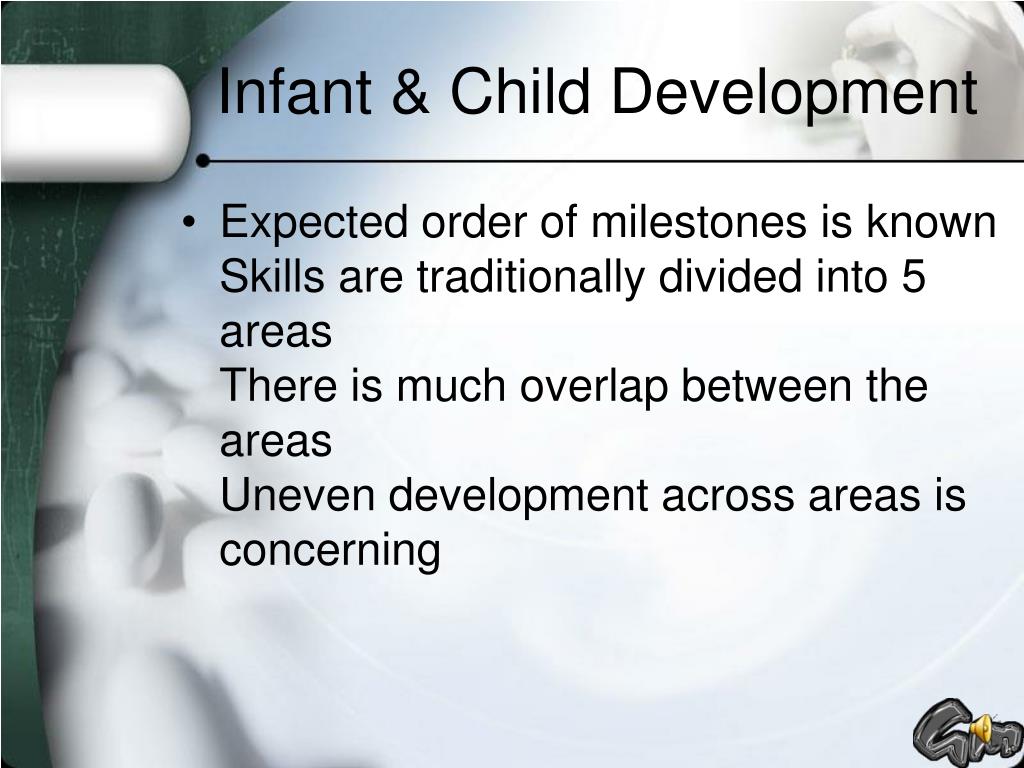 Infant & Child Development

• Expected order of milestones is known
Skills are traditionally divided into 5 areas
There is much overlap between the areas
Uneven development across areas is concerning